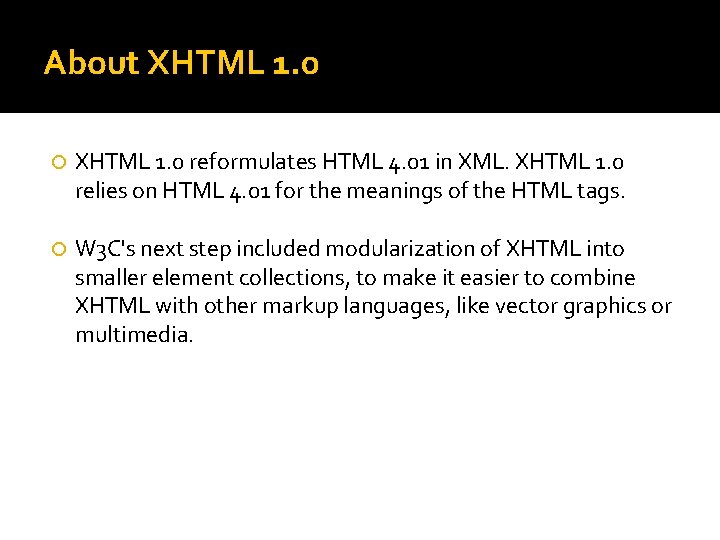 About XHTML 1.0

XHTML 1.0 reformulates HTML 4.01 in XML. XHTML 1.0 relies on HTML 4.01 for the meanings of the HTML tags.

W3C's next step included modularization of XHTML into smaller element collections, to make it easier to combine XHTML with other markup languages, like vector graphics or multimedia.